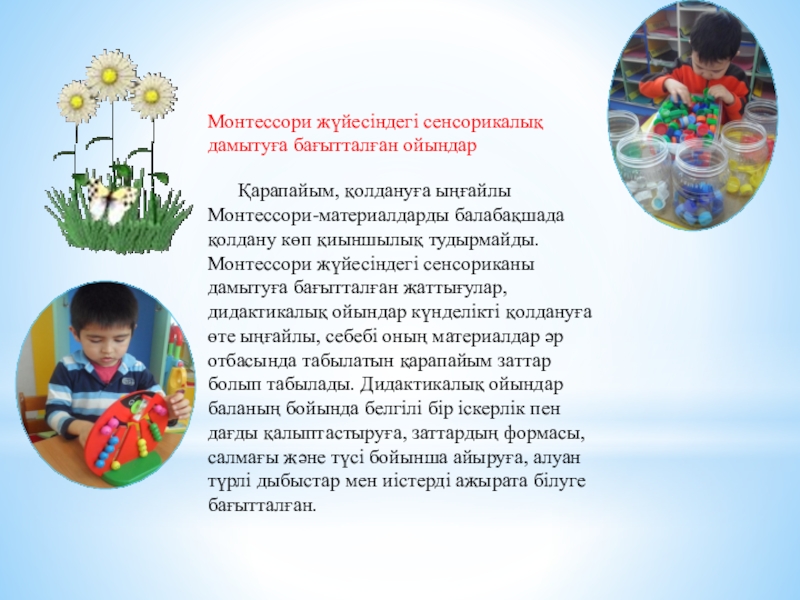 Монтессори жүйесіндегі сенсорикалық дамытуға бағытталған ойындар

Қарапайым, қолдануға ыңғайлы Монтессори-материалдарды балабақшада қолдану көп қиыншылық тудырмайды. Монтессори жүйесіндегі сенсориканы дамытуға бағытталған жаттығулар, дидактикалық ойындар күнделікті қолдануға өте ыңғайлы, себебі оның материалдар әр отбасында табылатын қарапайым заттар болып табылады. Дидактикалық ойындар баланың бойында белгілі бір іскерлік пен дағды қалыптастыруға, заттардың формасы, салмағы және түсі бойынша айыруға, алуан түрлі дыбыстар мен иістерді ажырата білуге бағытталған.